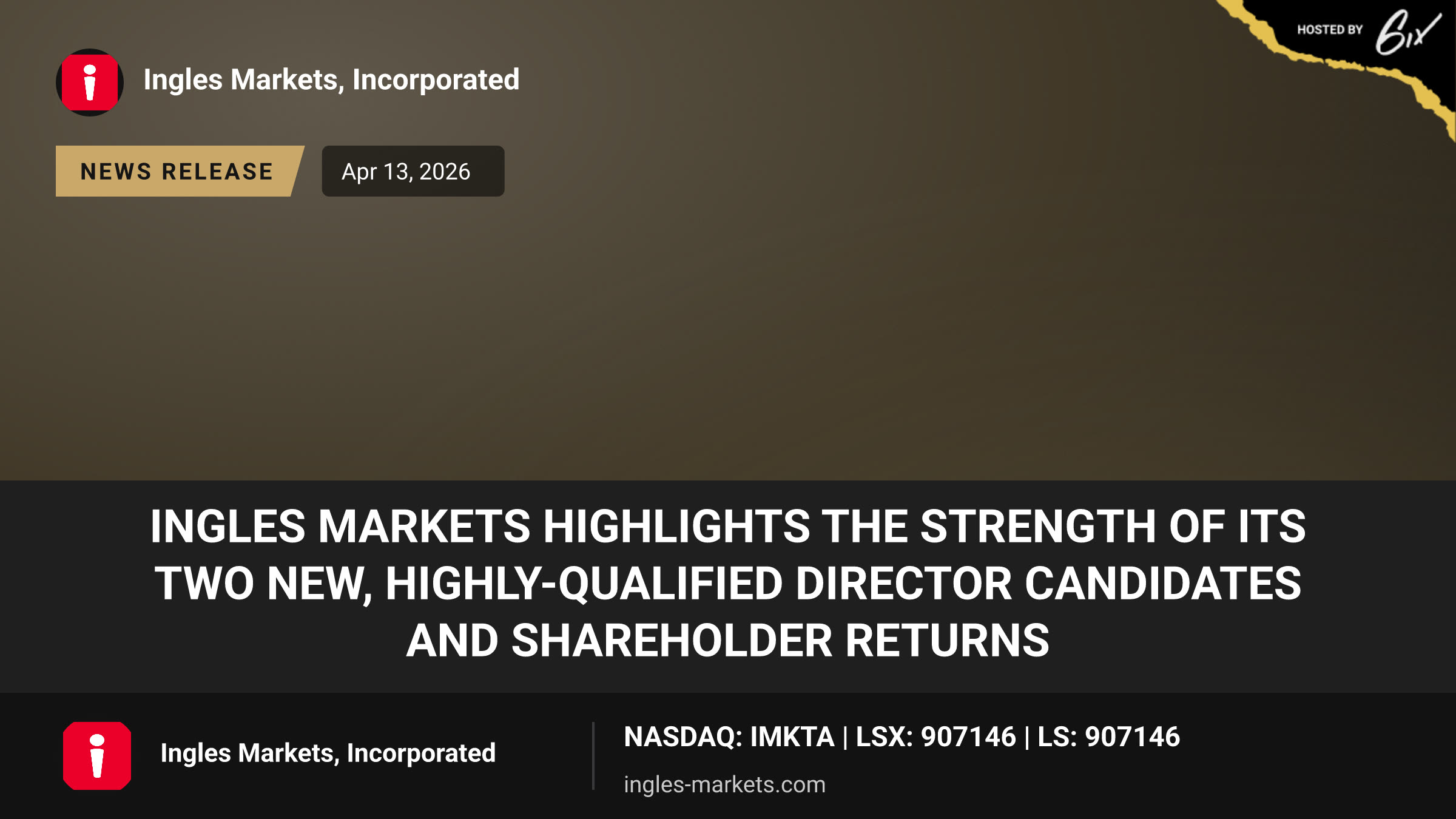 HOSTED BY 6ix

Ingles Markets, Incorporated

NEWS RELEASE

Apr 13, 2026

INGLES MARKETS HIGHLIGHTS THE STRENGTH OF ITS TWO NEW, HIGHLY-QUALIFIED DIRECTOR CANDIDATES AND SHAREHOLDER RETURNS

Ingles Markets, Incorporated

NASDAQ: IMKTA | LSX: 907146 | LS: 907146

ingles-markets.com